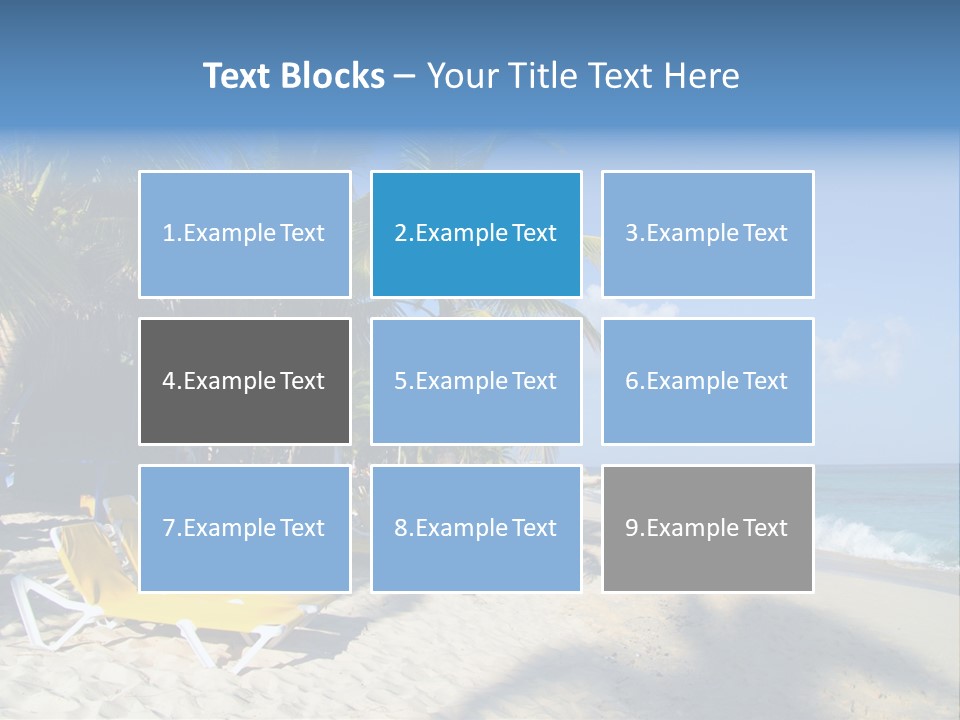 Text Blocks – Your Title Text Here

1.Example Text

2.Example Text

3.Example Text

4.Example Text

5.Example Text

6.Example Text

7.Example Text

8.Example Text

9.Example Text